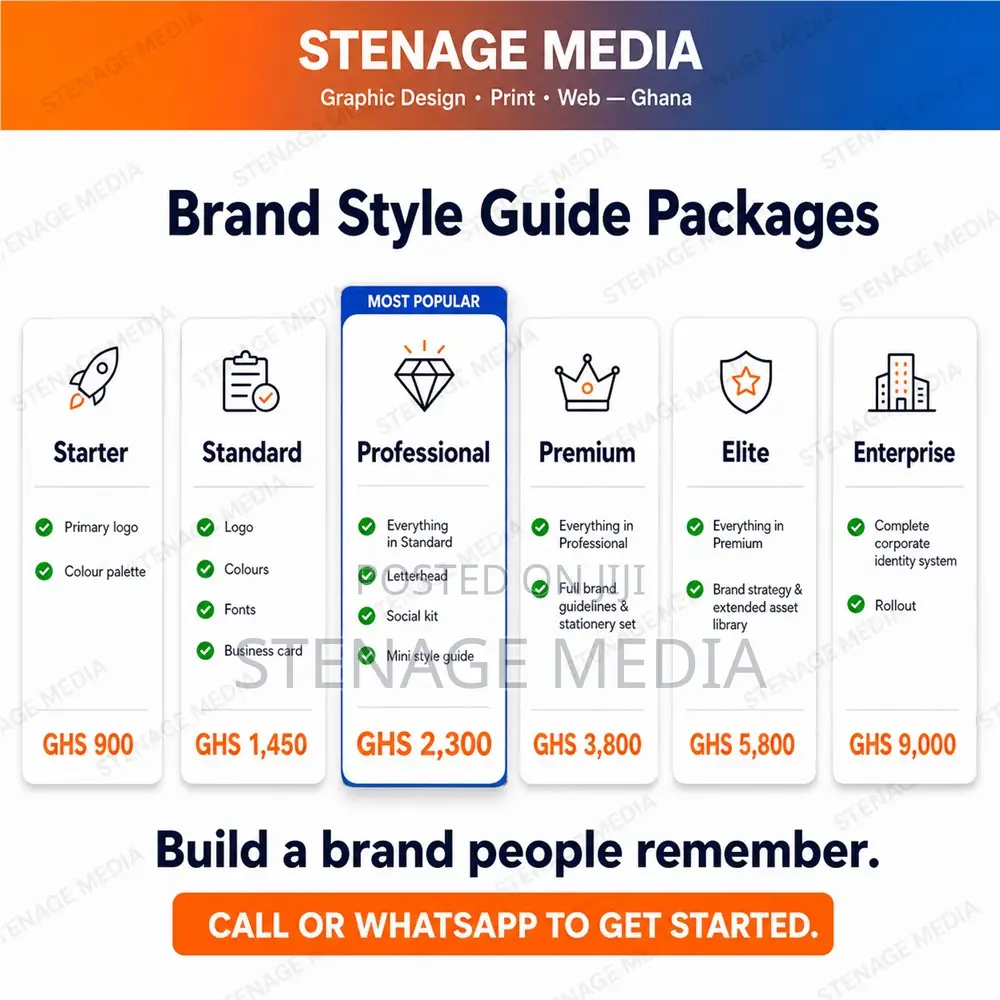 STENAGE MEDIA
Graphic Design • Print • Web — Ghana

Brand Style Guide Packages

Starter
Primary logo
Colour palette
GHS 900

Standard
Logo
Colours
Fonts
Business card
GHS 1,450

MOST POPULAR
Professional
Everything in Standard
Letterhead
Social kit
Mini style guide
GHS 2,300

Premium
Everything in Professional
Full brand guidelines & stationery set
GHS 3,800

Elite
Everything in Premium
Brand strategy & extended asset library
GHS 5,800

Enterprise
Complete corporate identity system
Rollout
GHS 9,000

POSTED ON JIJI
STENAGE MEDIA

Build a brand people remember.

CALL OR WHATSAPP TO GET STARTED.